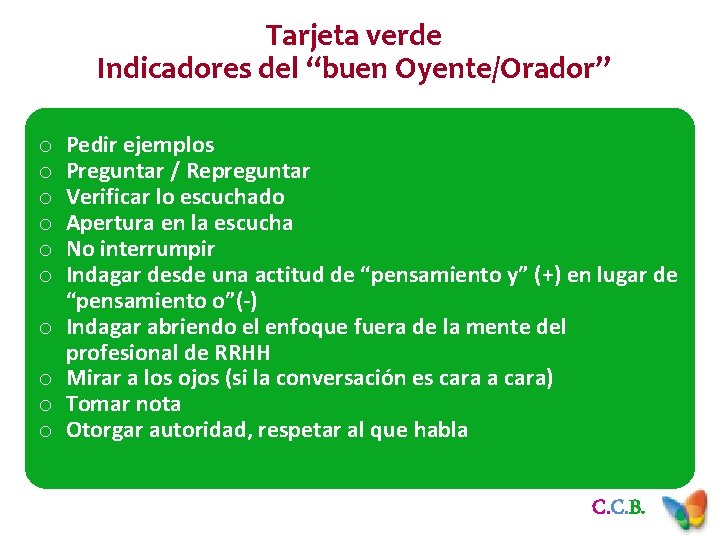 Tarjeta verde
Indicadores del “buen Oyente/Orador”

○ Pedir ejemplos
○ Preguntar / Repreguntar
○ Verificar lo escuchado
○ Apertura en la escucha
○ No interrumpir
○ Indagar desde una actitud de “pensamiento y” (+) en lugar de “pensamiento o”(-)
○ Indagar abriendo el enfoque fuera de la mente del profesional de RRHH
○ Mirar a los ojos (si la conversación es cara a cara)
○ Tomar nota
○ Otorgar autoridad, respetar al que habla

C.C.B.